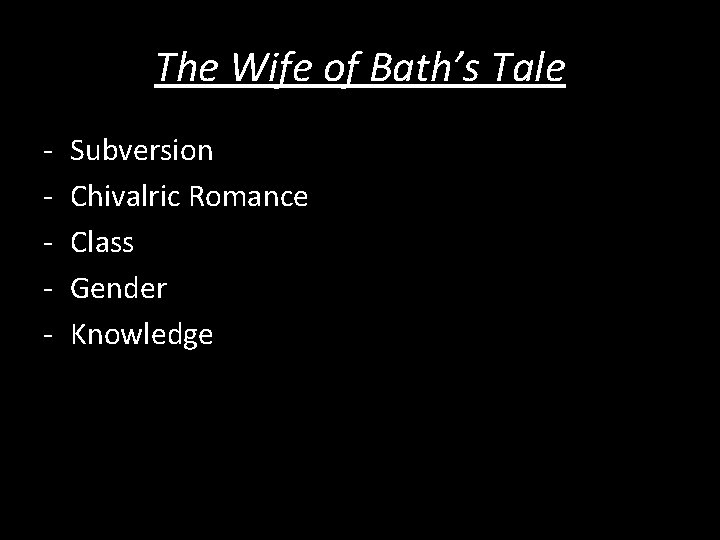 The Wife of Bath’s Tale

- Subversion
- Chivalric Romance
- Class
- Gender
- Knowledge